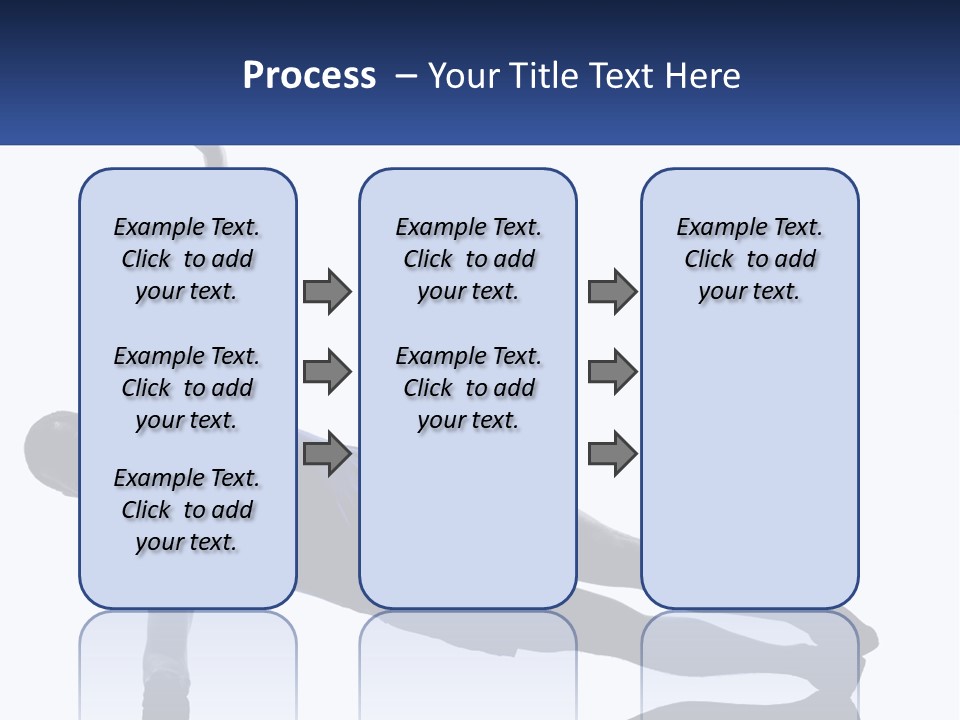 Process – Your Title Text Here

Example Text. Click to add your text.

Example Text. Click to add your text.

Example Text. Click to add your text.

Example Text. Click to add your text.

Example Text. Click to add your text.

Example Text. Click to add your text.